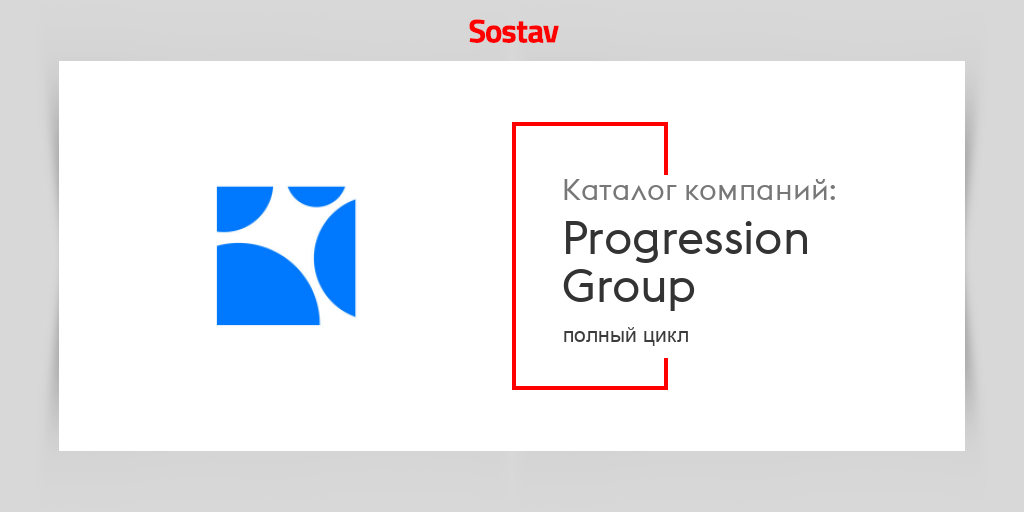 Sostav

Каталог компаний:

Progression Group

полный цикл